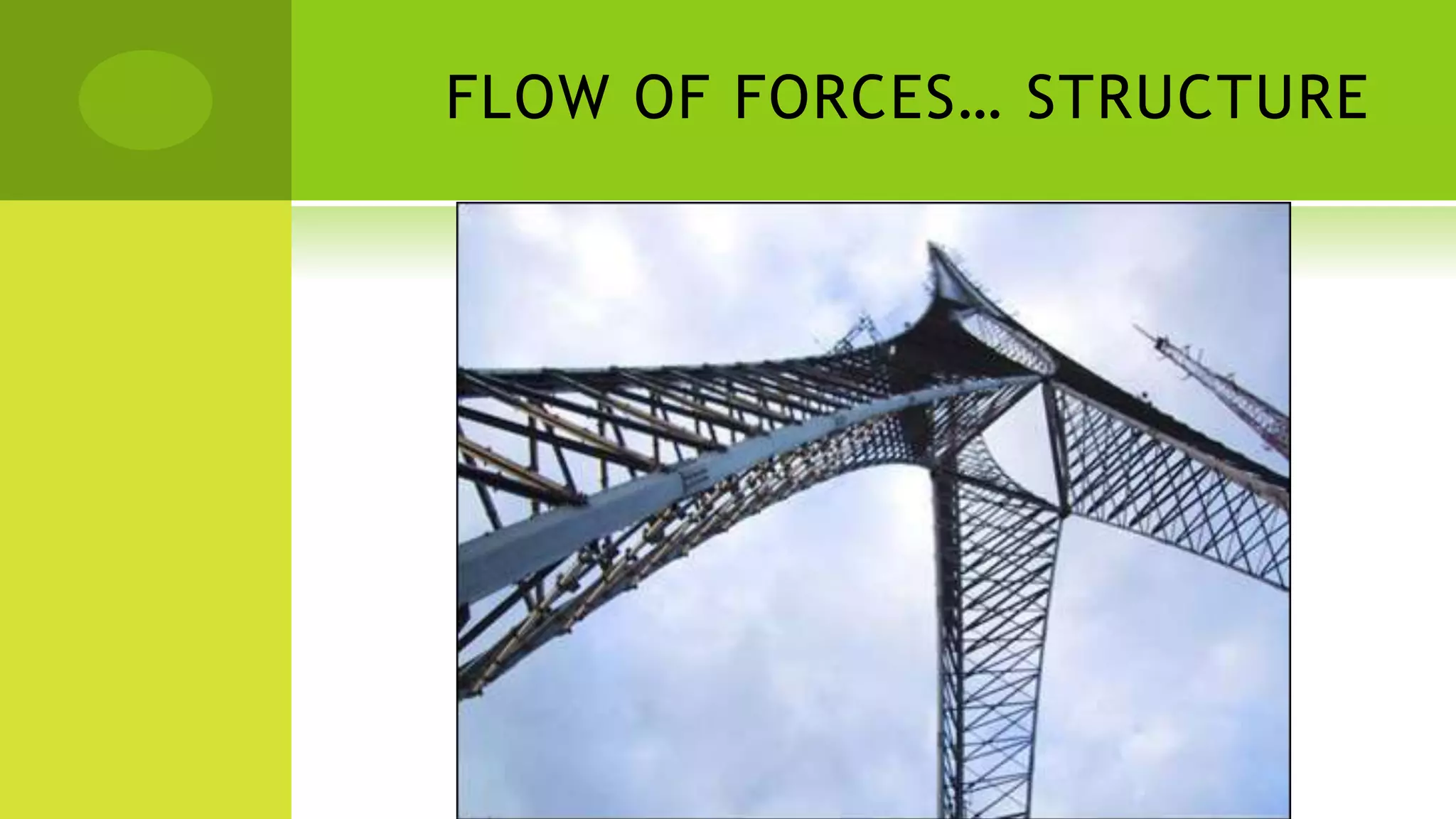 FLOW OF FORCES… STRUCTURE